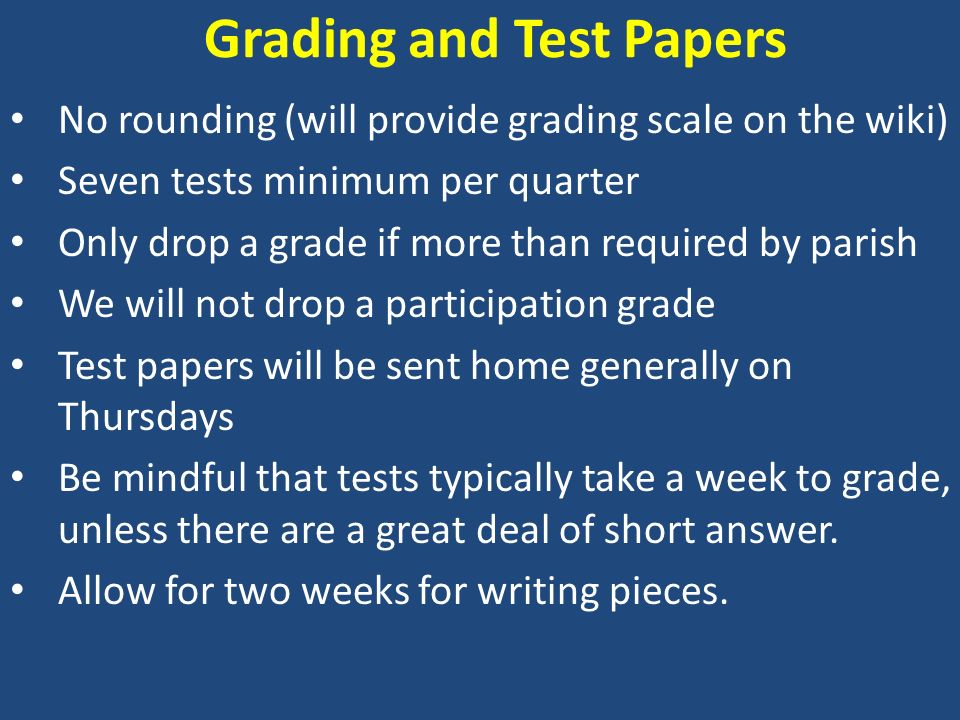 Grading and Test Papers

• No rounding (will provide grading scale on the wiki)
• Seven tests minimum per quarter
• Only drop a grade if more than required by parish
• We will not drop a participation grade
• Test papers will be sent home generally on Thursdays
• Be mindful that tests typically take a week to grade, unless there are a great deal of short answer.
• Allow for two weeks for writing pieces.